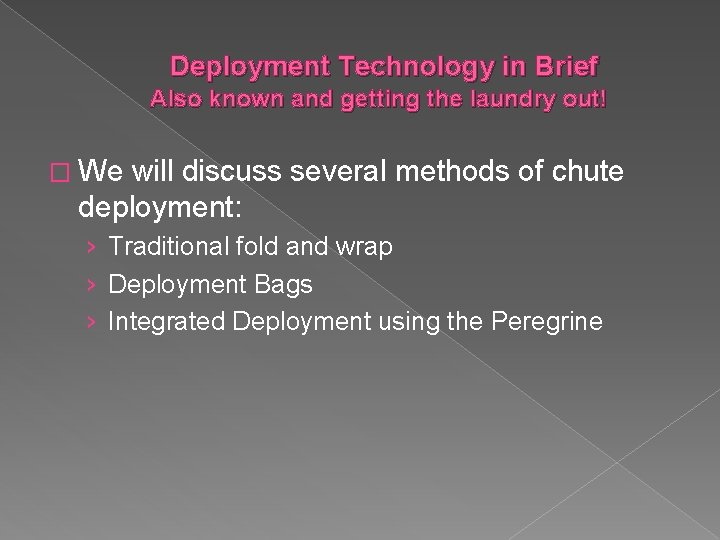 Deployment Technology in Brief
Also known and getting the laundry out!

□ We will discuss several methods of chute deployment:
› Traditional fold and wrap
› Deployment Bags
› Integrated Deployment using the Peregrine